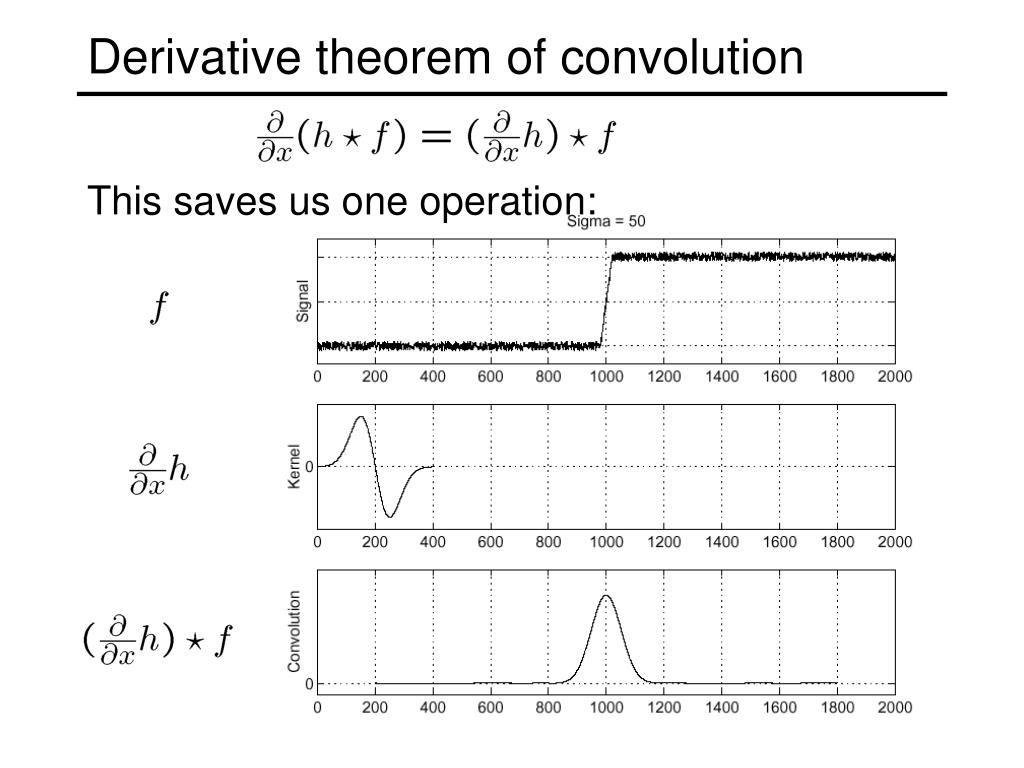 Derivative theorem of convolution

$\frac{\partial}{\partial x}(h \star f) = (\frac{\partial}{\partial x}h) \star f$

This saves us one operation:

Sigma = 50

$f$

Signal

0 200 400 600 800 1000 1200 1400 1600 1800 2000

$\frac{\partial}{\partial x}h$

Kernel

0

0 200 400 600 800 1000 1200 1400 1600 1800 2000

$(\frac{\partial}{\partial x}h) \star f$

Convolution

0

0 200 400 600 800 1000 1200 1400 1600 1800 2000